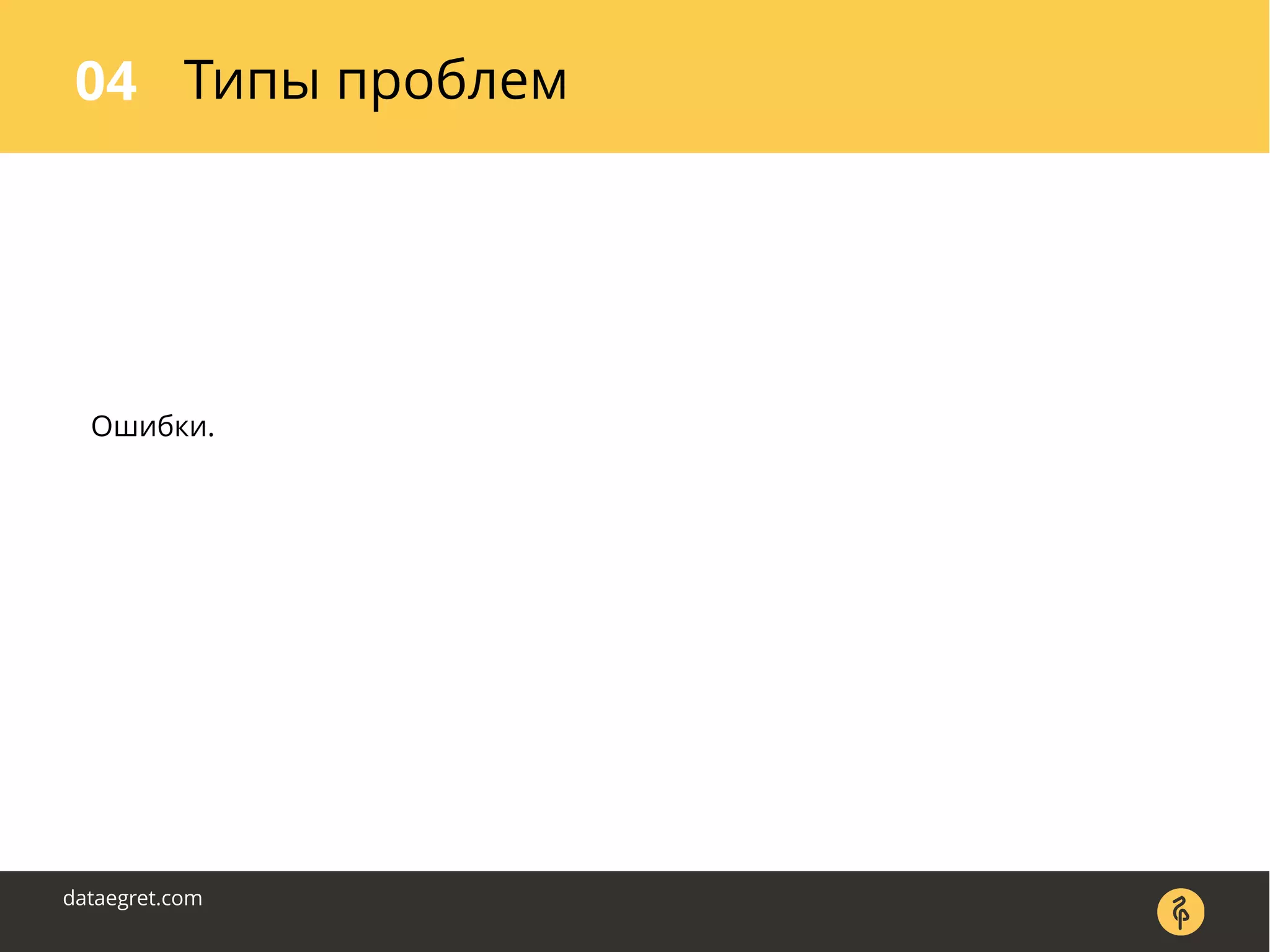 04 Типы проблем

Ошибки.

dataegret.com